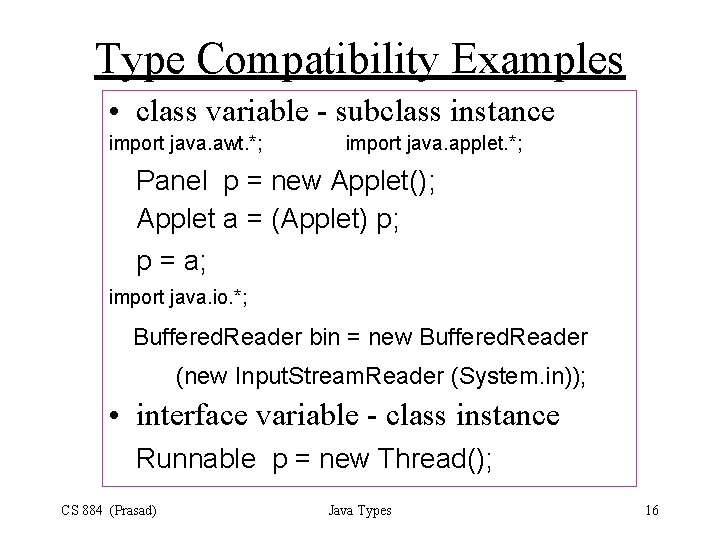 Type Compatibility Examples

• class variable - subclass instance

import java.awt.*;   import java.applet.*;

Panel p = new Applet();

Applet a = (Applet) p;

p = a;

import java.io.*;

BufferedReader bin = new BufferedReader

(new InputStreamReader (System.in));

• interface variable - class instance

Runnable p = new Thread();

CS 884 (Prasad)   Java Types   16